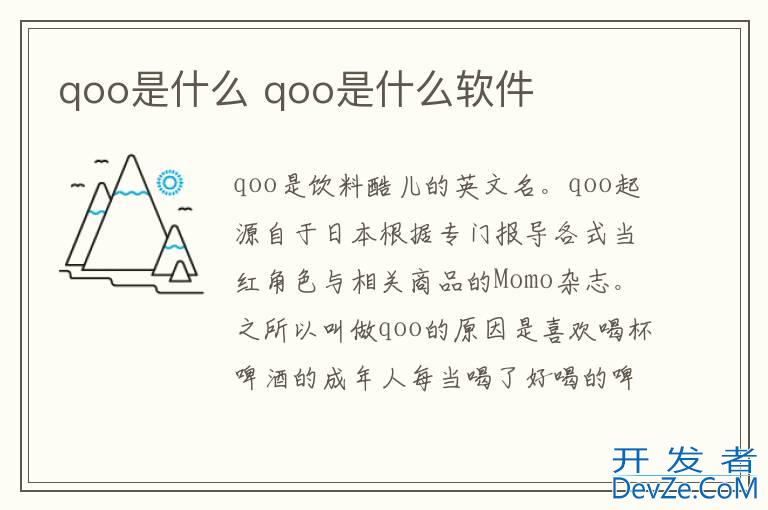 qoo是什么 qoo是什么软件

qoo是饮料酷儿的英文名。qoo起源自于日本根据专门报导各式当红角色与相关商品的Momo杂志。之所以叫做qoo的原因是喜欢喝杯啤酒的成年人每当喝了好喝的啤

开发者
DevZe.CoM